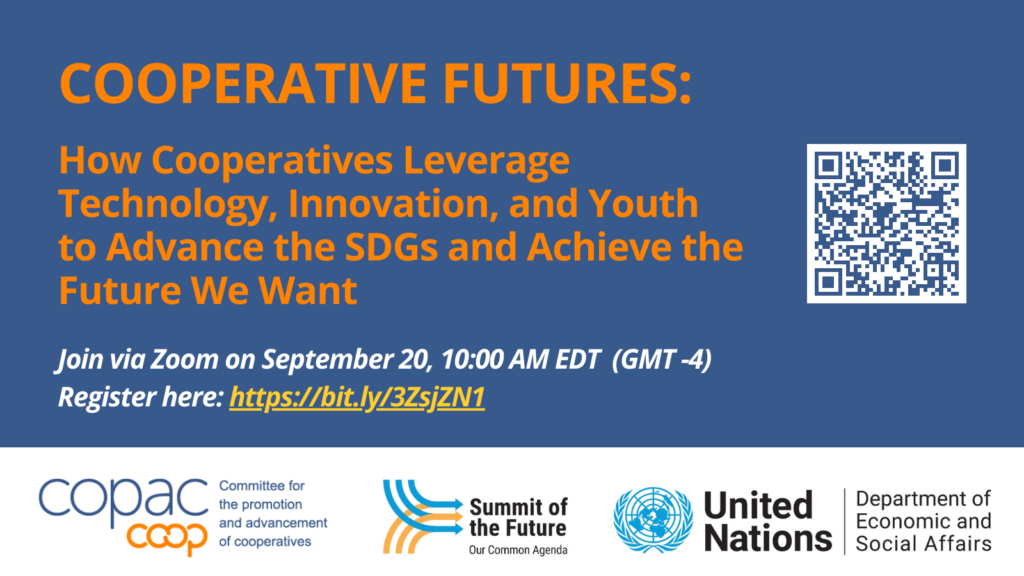 COOPERATIVE FUTURES:

How Cooperatives Leverage Technology, Innovation, and Youth to Advance the SDGs and Achieve the Future We Want

Join via Zoom on September 20, 10:00 AM EDT (GMT -4)
Register here: https://bit.ly/3ZsjZN1

copac coop Committee for the promotion and advancement of cooperatives

Summit of the Future
Our Common Agenda

United Nations Department of Economic and Social Affairs